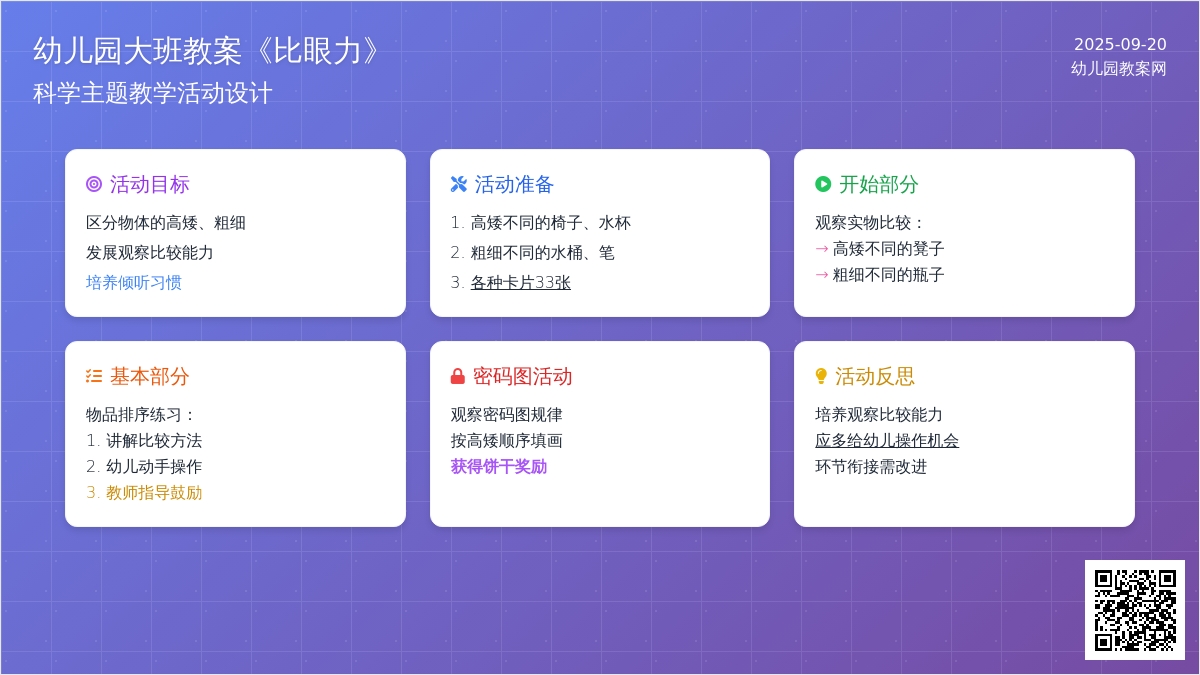 幼儿园大班教案《比眼力》
科学主题教学活动设计

2025-09-20
幼儿园教案网

活动目标
区分物体的高矮、粗细
发展观察比较能力
培养倾听习惯

活动准备
1. 高矮不同的椅子、水杯
2. 粗细不同的水桶、笔
3. 各种卡片33张

开始部分
观察实物比较：
→ 高矮不同的凳子
→ 粗细不同的瓶子

基本部分
物品排序练习：
1. 讲解比较方法
2. 幼儿动手操作
3. 教师指导鼓励

密码图活动
观察密码图规律
按高矮顺序填画
获得饼干奖励

活动反思
培养观察比较能力
应多给幼儿操作机会
环节衔接需改进